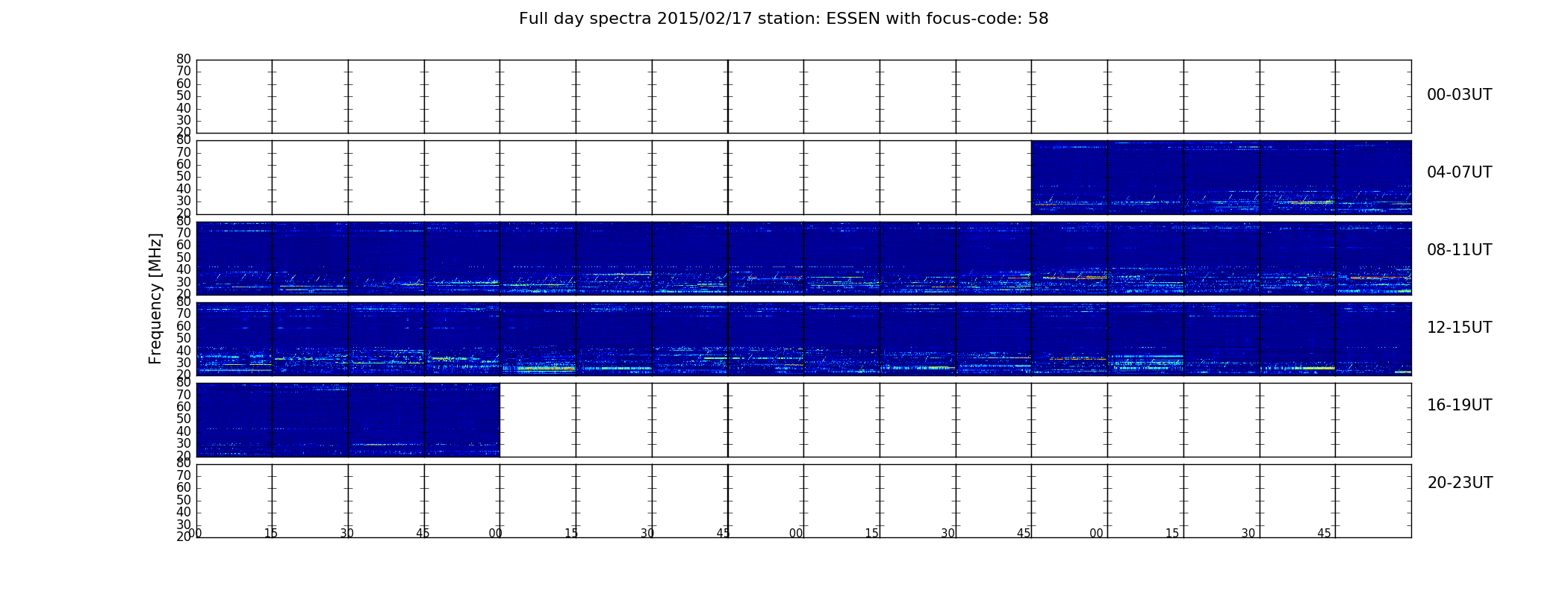 Full day spectra 2015/02/17 station: ESSEN with focus-code: 58

Frequency [MHz]

80
70
60
50
40
30
20

00-03UT

80
70
60
50
40
30
20

04-07UT

80
70
60
50
40
30
20

08-11UT

80
70
60
50
40
30
20

12-15UT

80
70
60
50
40
30
20

16-19UT

80
70
60
50
40
30
20

20-23UT

00 15 30 45 00 15 30 45 00 15 30 45 00 15 30 45